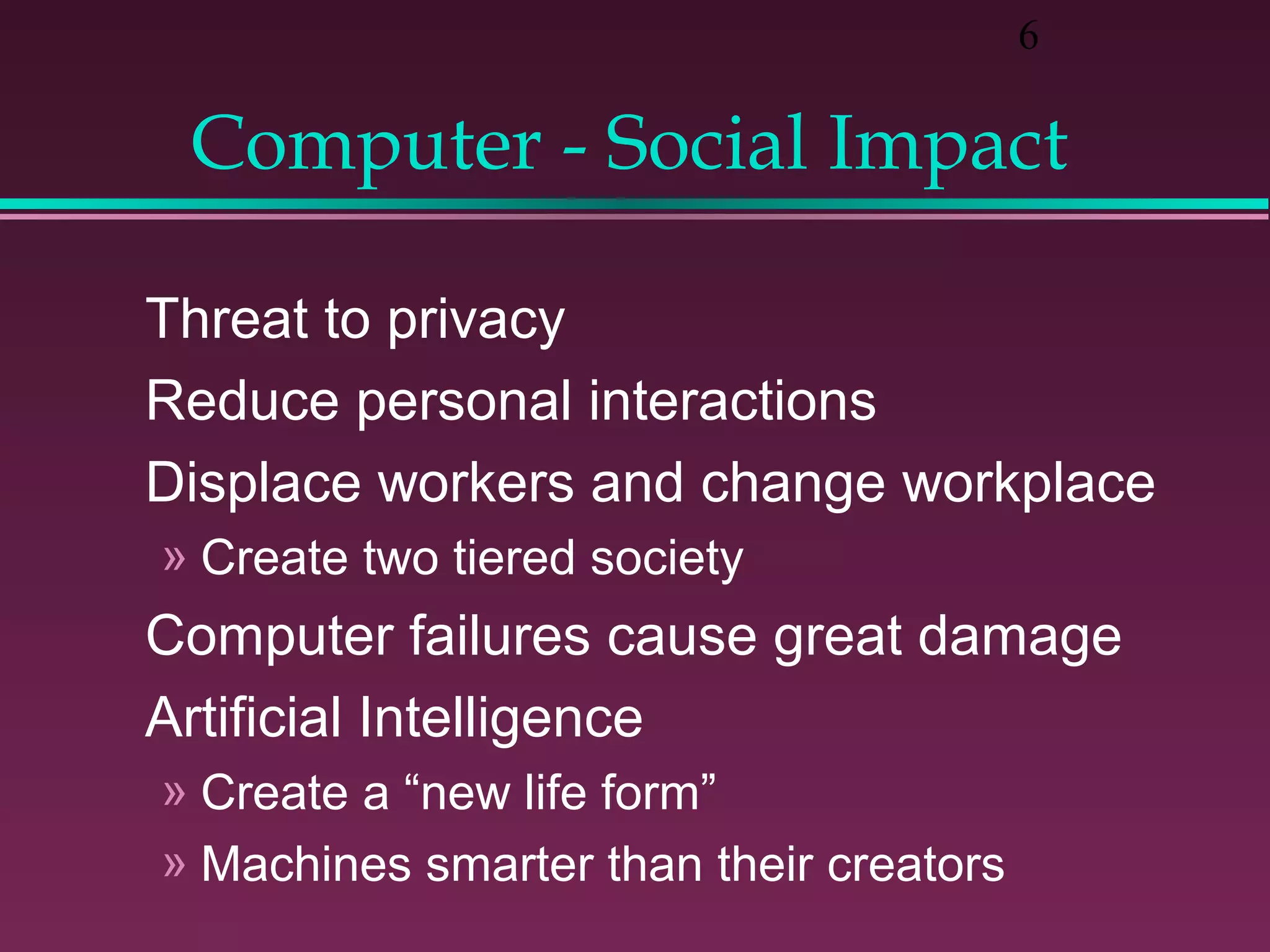 6

Computer - Social Impact

Threat to privacy

Reduce personal interactions

Displace workers and change workplace

» Create two tiered society

Computer failures cause great damage

Artificial Intelligence

» Create a “new life form”

» Machines smarter than their creators